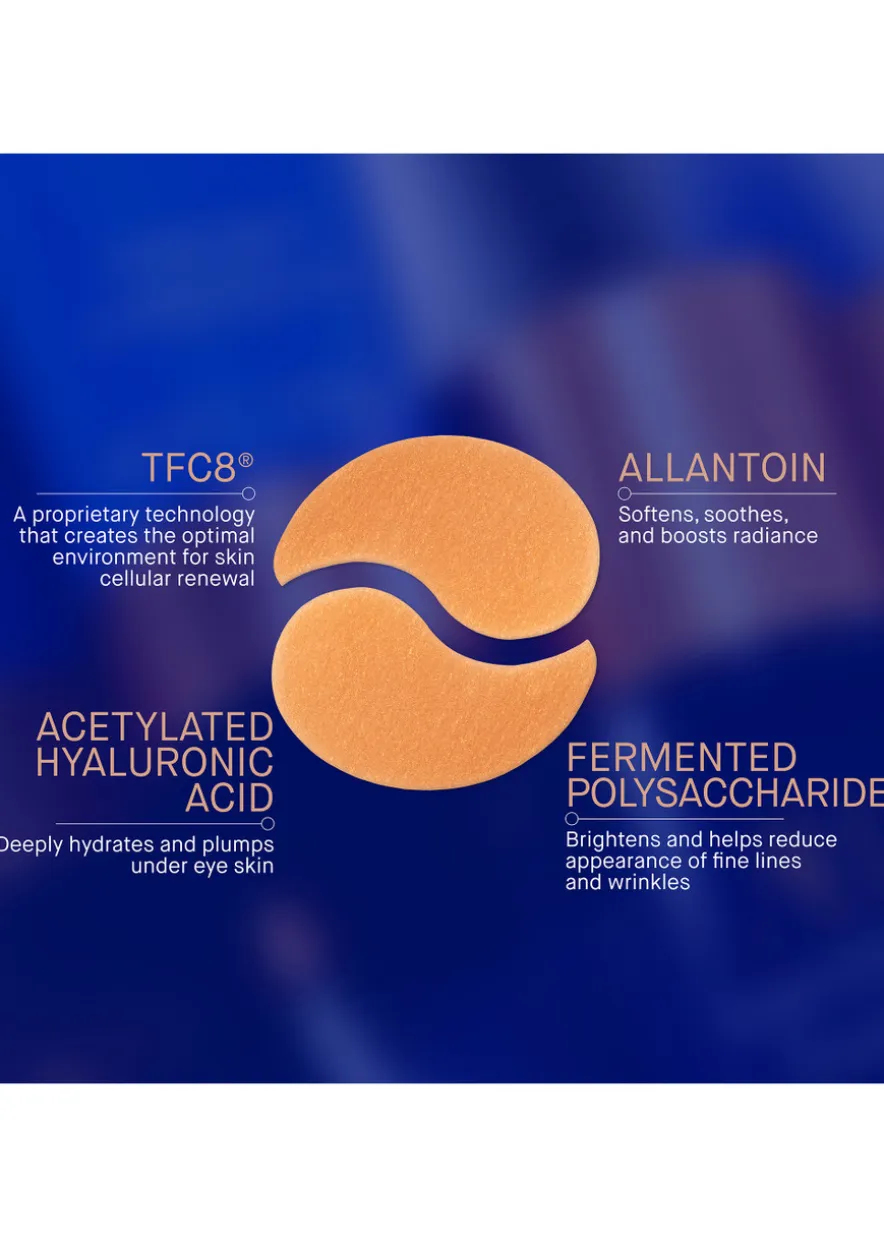 TFC8®

A proprietary technology that creates the optimal environment for skin cellular renewal

ALLANTOIN

Softens, soothes, and boosts radiance

ACETYLATED HYALURONIC ACID

Deeply hydrates and plumps under eye skin

FERMENTED POLYSACCHARIDE

Brightens and helps reduce appearance of fine lines and wrinkles